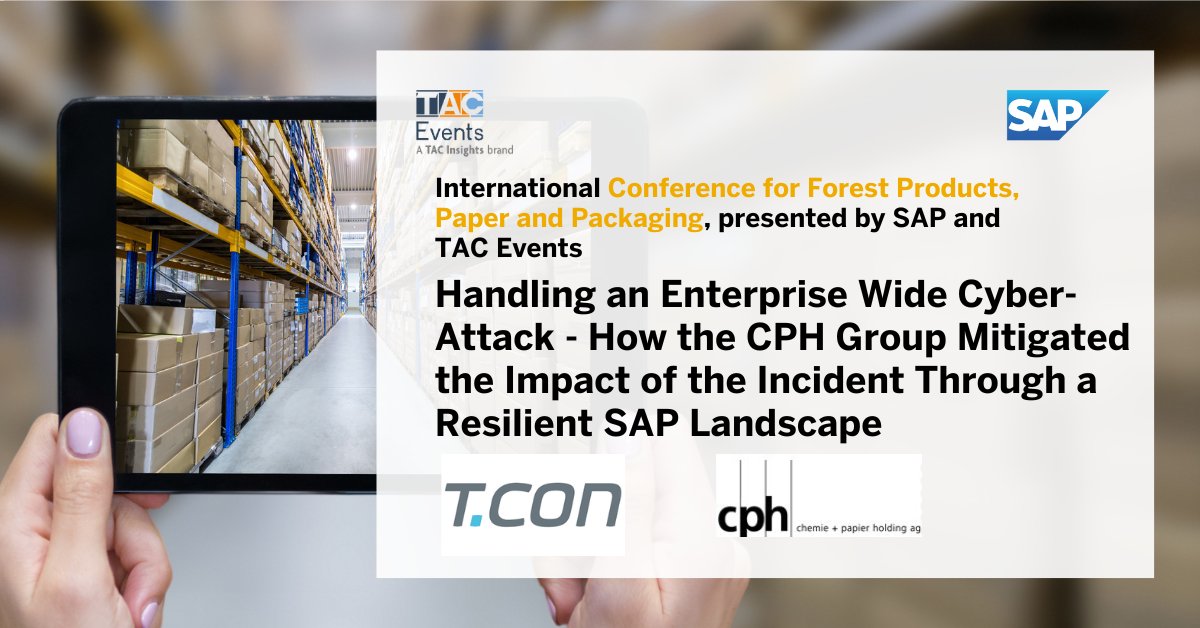 TAC Events
A TAC Insights brand

SAP

International Conference for Forest Products, Paper and Packaging, presented by SAP and TAC Events

Handling an Enterprise Wide Cyber-Attack - How the CPH Group Mitigated the Impact of the Incident Through a Resilient SAP Landscape

T.CON

cph chemie + papier holding ag